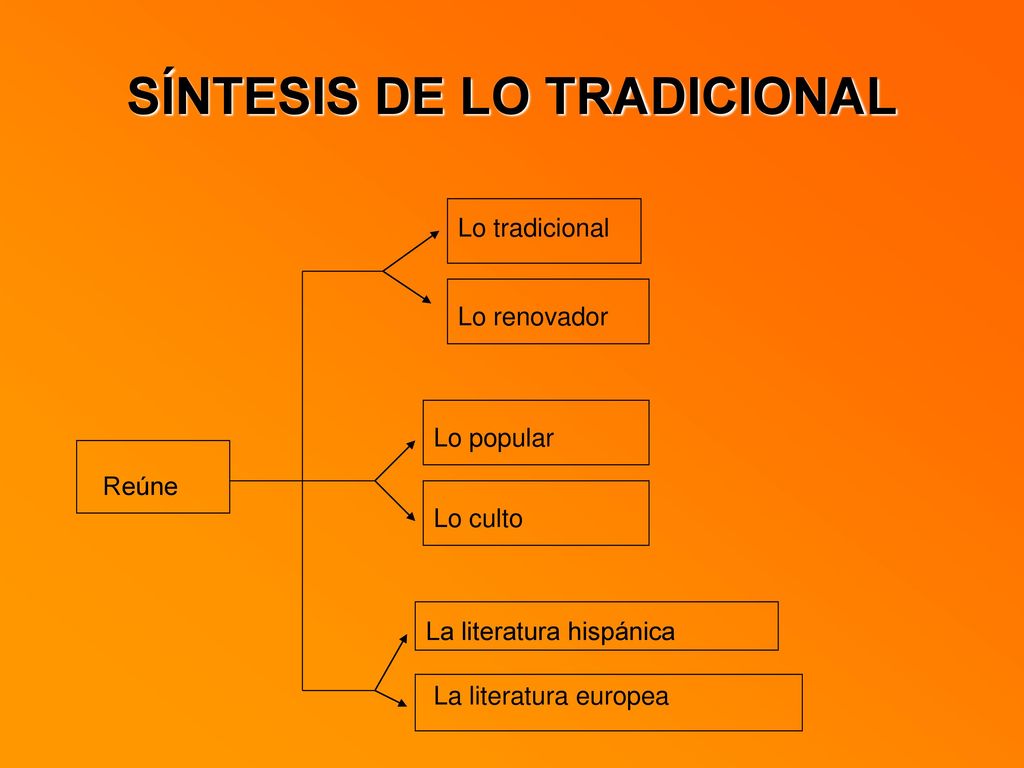 SÍNTESIS DE LO TRADICIONAL

Reúne

Lo tradicional

Lo renovador

Lo popular

Lo culto

La literatura hispánica

La literatura europea